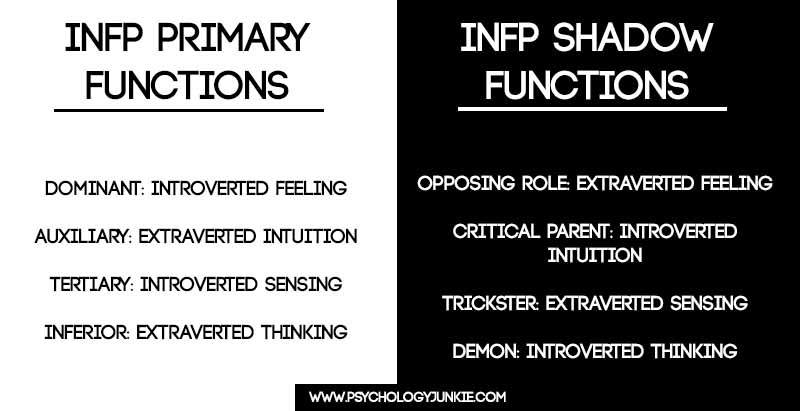 INFP PRIMARY FUNCTIONS

DOMINANT: INTROVERTED FEELING

AUXILIARY: EXTRAVERTED INTUITION

TERTIARY: INTROVERTED SENSING

INFERIOR: EXTRAVERTED THINKING

INFP SHADOW FUNCTIONS

OPPOSING ROLE: EXTRAVERTED FEELING

CRITICAL PARENT: INTROVERTED INTUITION

TRICKSTER: EXTRAVERTED SENSING

DEMON: INTROVERTED THINKING

WWW.PSYCHOLOGYJUNKIE.COM